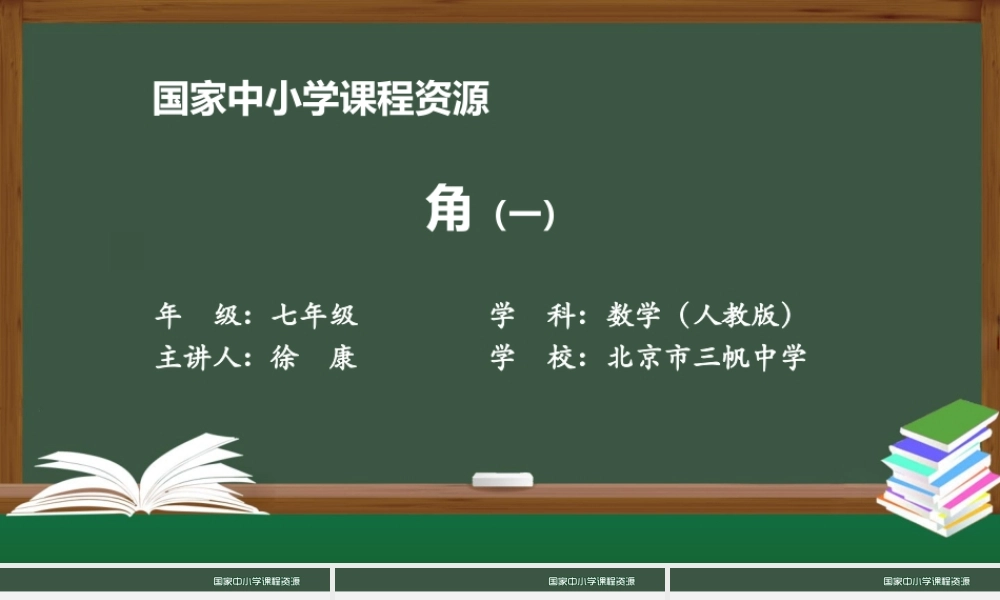 国家中小学课程资源

角（一）

年　级：七年级　　　　学　科：数学（人教版）
主讲人：徐　康　　　　学　校：北京市三帆中学

国家中小学课程资源　国家中小学课程资源　国家中小学课程资源